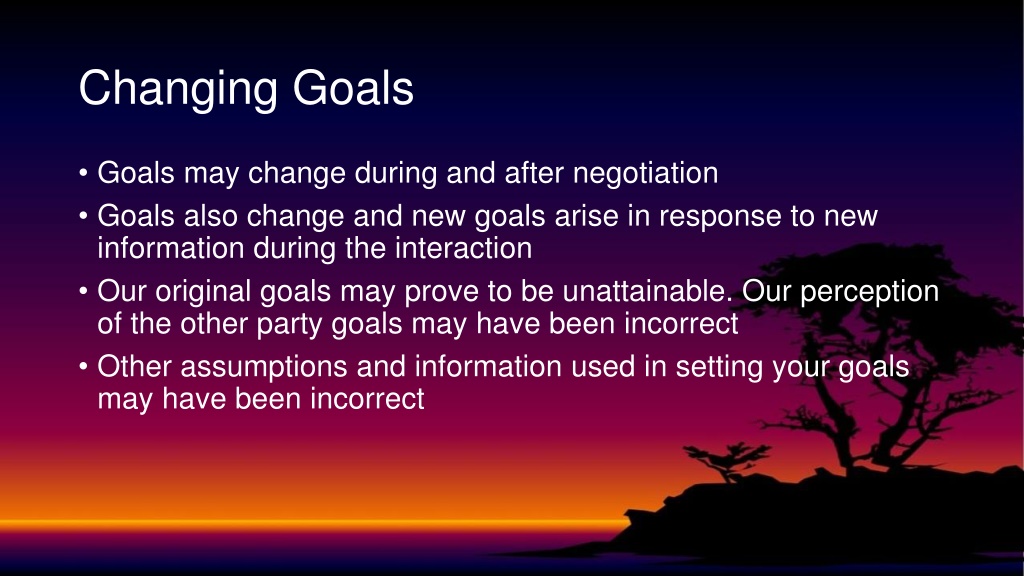 Changing Goals

• Goals may change during and after negotiation

• Goals also change and new goals arise in response to new information during the interaction

• Our original goals may prove to be unattainable. Our perception of the other party goals may have been incorrect

• Other assumptions and information used in setting your goals may have been incorrect